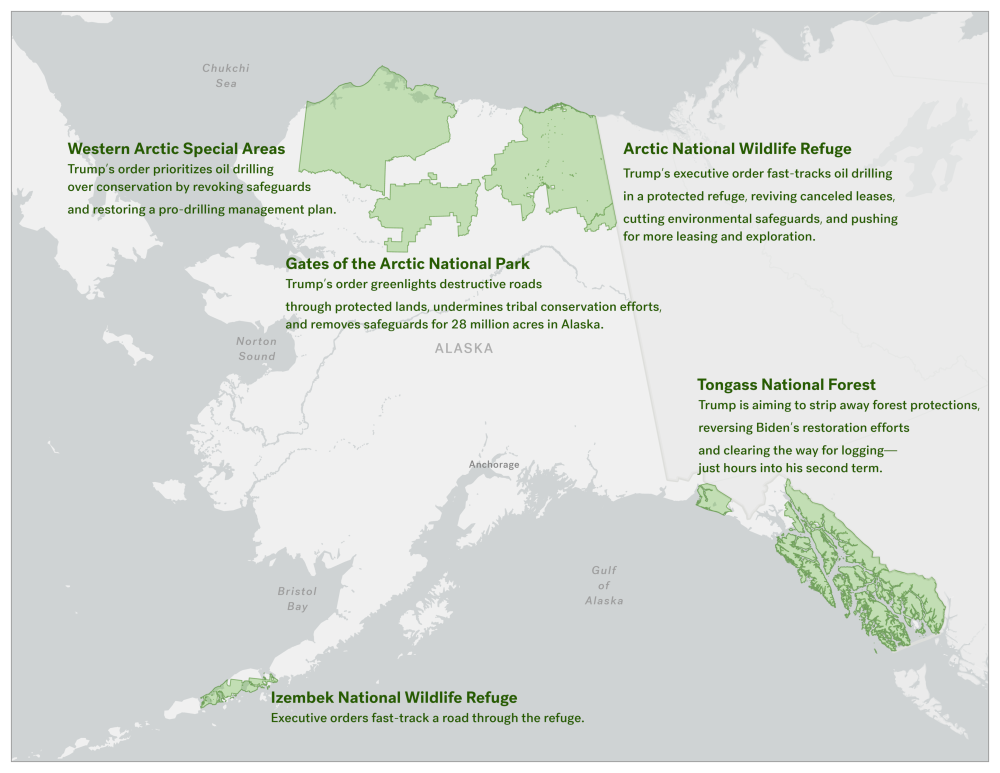 Chukchi Sea

Western Arctic Special Areas
Trump's order prioritizes oil drilling over conservation by revoking safeguards and restoring a pro-drilling management plan.

Arctic National Wildlife Refuge
Trump's executive order fast-tracks oil drilling in a protected refuge, reviving canceled leases, cutting environmental safeguards, and pushing for more leasing and exploration.

Gates of the Arctic National Park
Trump's order greenlights destructive roads through protected lands, undermines tribal conservation efforts, and removes safeguards for 28 million acres in Alaska.

Norton Sound

ALASKA

Tongass National Forest
Trump is aiming to strip away forest protections, reversing Biden's restoration efforts and clearing the way for logging— just hours into his second term.

Anchorage

Gulf of Alaska

Bristol Bay

Izembek National Wildlife Refuge
Executive orders fast-track a road through the refuge.